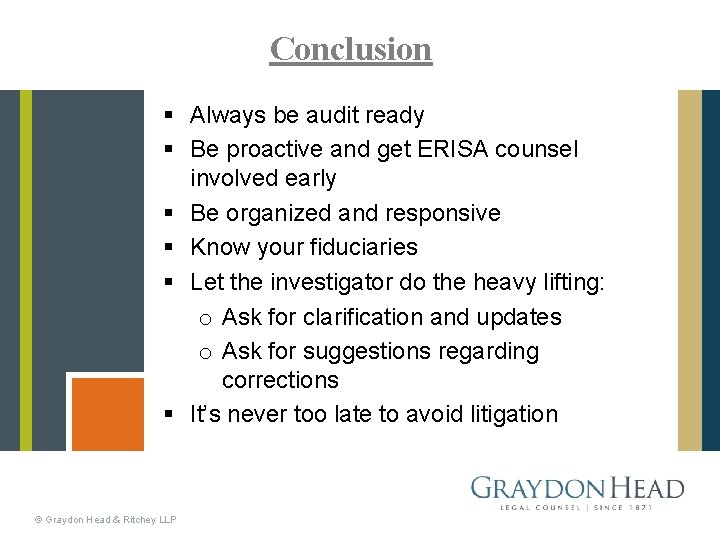 Conclusion

▪ Always be audit ready
▪ Be proactive and get ERISA counsel involved early
▪ Be organized and responsive
▪ Know your fiduciaries
▪ Let the investigator do the heavy lifting:
  o Ask for clarification and updates
  o Ask for suggestions regarding corrections
▪ It's never too late to avoid litigation

GRAYDON HEAD
LEGAL COUNSEL | SINCE 1871

© Graydon Head & Ritchey LLP